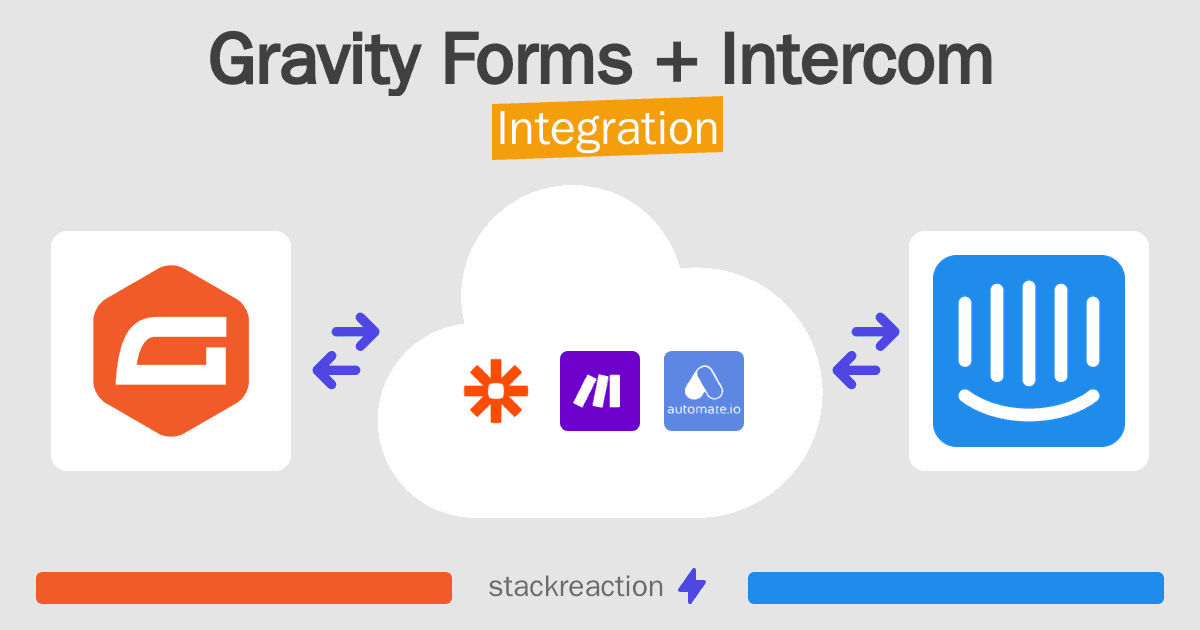 Gravity Forms + Intercom
Integration

automate.io

stackreaction